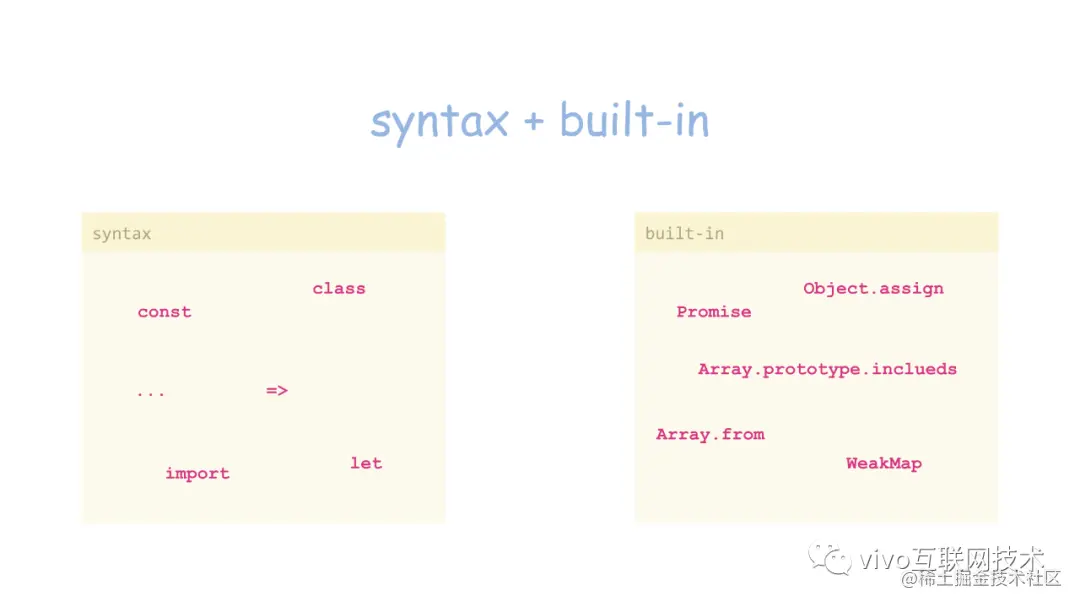 syntax + built-in

syntax

class
const

... =>

import let

built-in

Object.assign
Promise

Array.prototype.inclueds

Array.from
WeakMap

vivo互联网技术
@稀土掘金技术社区